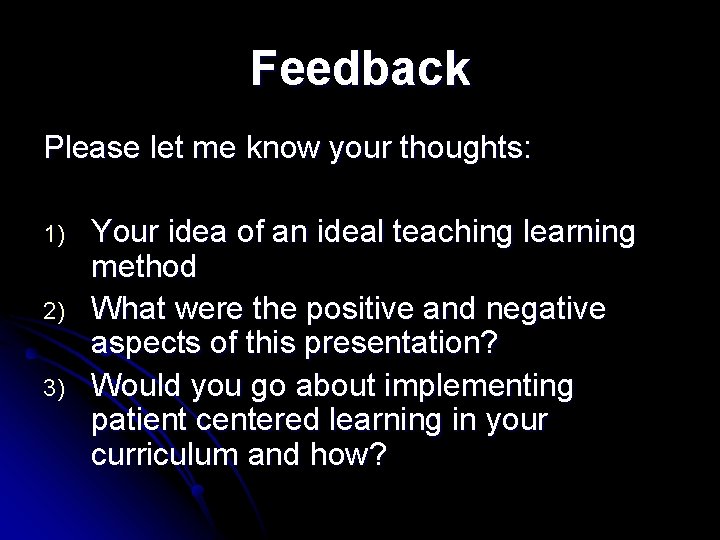 Feedback

Please let me know your thoughts:

1) Your idea of an ideal teaching learning method
2) What were the positive and negative aspects of this presentation?
3) Would you go about implementing patient centered learning in your curriculum and how?